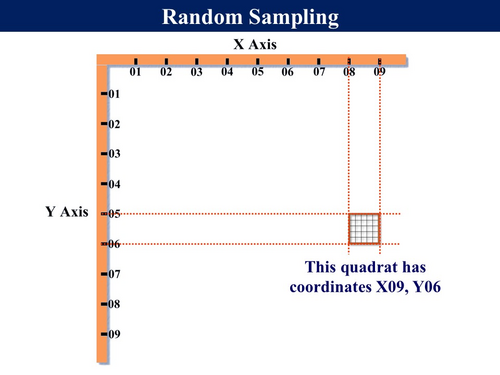 Random Sampling

X Axis

01 02 03 04 05 06 07 08 09

Y Axis

01
02
03
04
05
06
07
08
09

This quadrat has coordinates X09, Y06